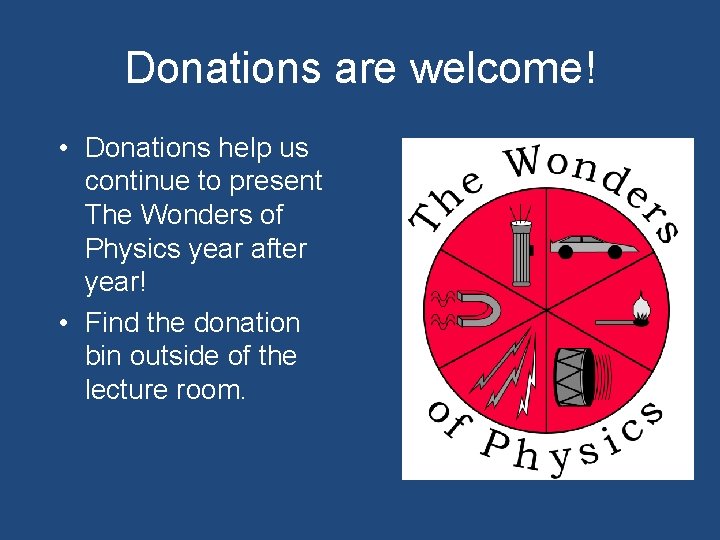 Donations are welcome!

• Donations help us continue to present The Wonders of Physics year after year!

• Find the donation bin outside of the lecture room.

The Wonders of Physics